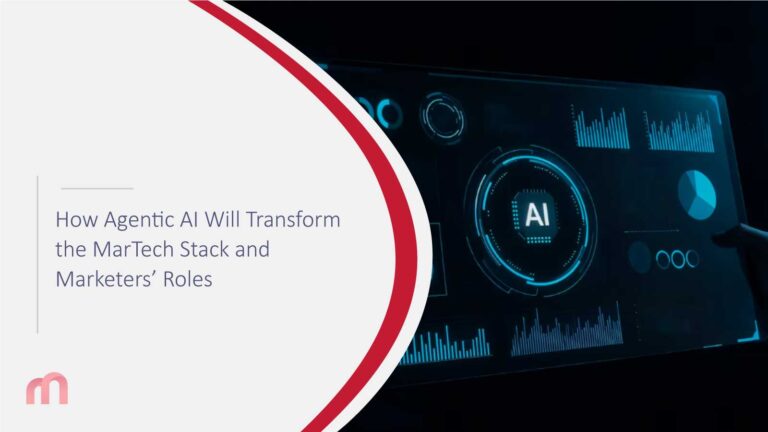 How Agentic AI Will Transform the MarTech Stack and Marketers' Roles

AI